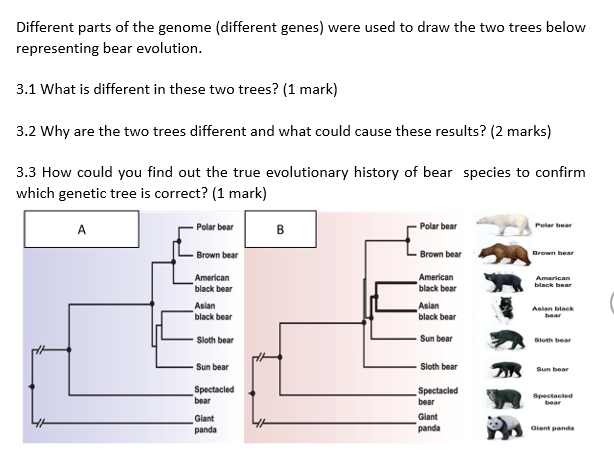 Different parts of the genome (different genes) were used to draw the two trees below representing bear evolution.

3.1 What is different in these two trees? (1 mark)

3.2 Why are the two trees different and what could cause these results? (2 marks)

3.3 How could you find out the true evolutionary history of bear species to confirm which genetic tree is correct? (1 mark)

A

Polar bear
Brown bear
American black bear
Asian black bear
Sloth bear
Sun bear
Spectacled bear
Giant panda

B

Polar bear
Brown bear
American black bear
Asian black bear
Sun bear
Sloth bear
Spectacled bear
Giant panda

Polar bear
Brown bear
American black bear
Asian black bear
Sloth bear
Sun bear
Spectacled bear
Giant panda